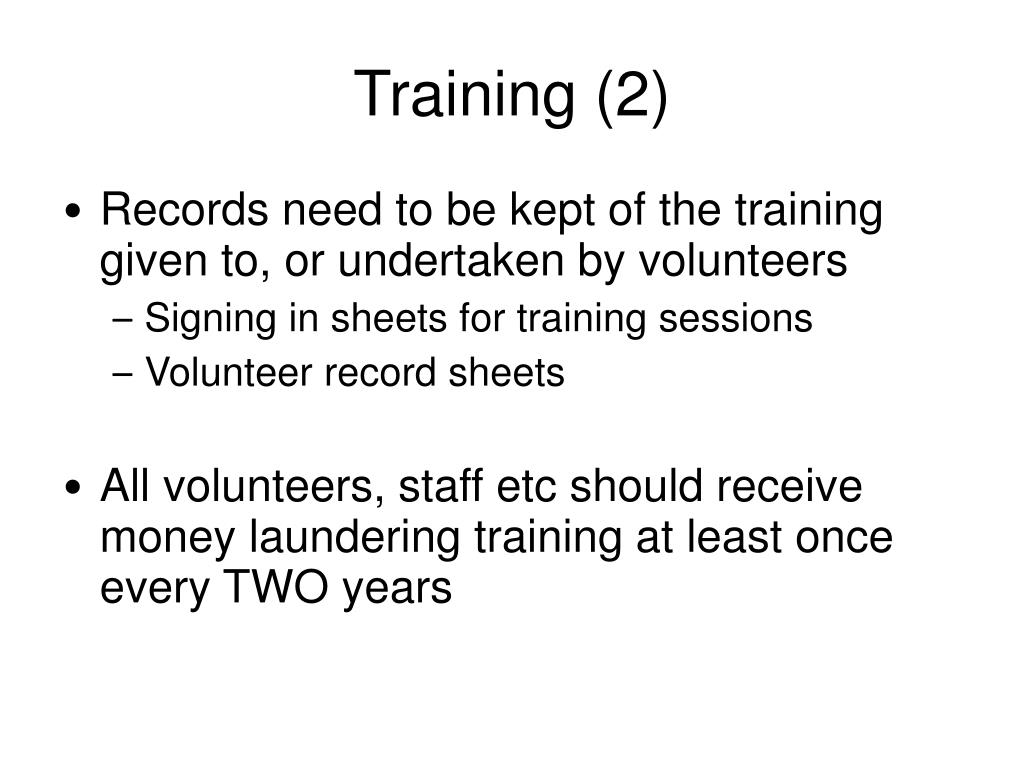 Training (2)

• Records need to be kept of the training given to, or undertaken by volunteers
– Signing in sheets for training sessions
– Volunteer record sheets

• All volunteers, staff etc should receive money laundering training at least once every TWO years